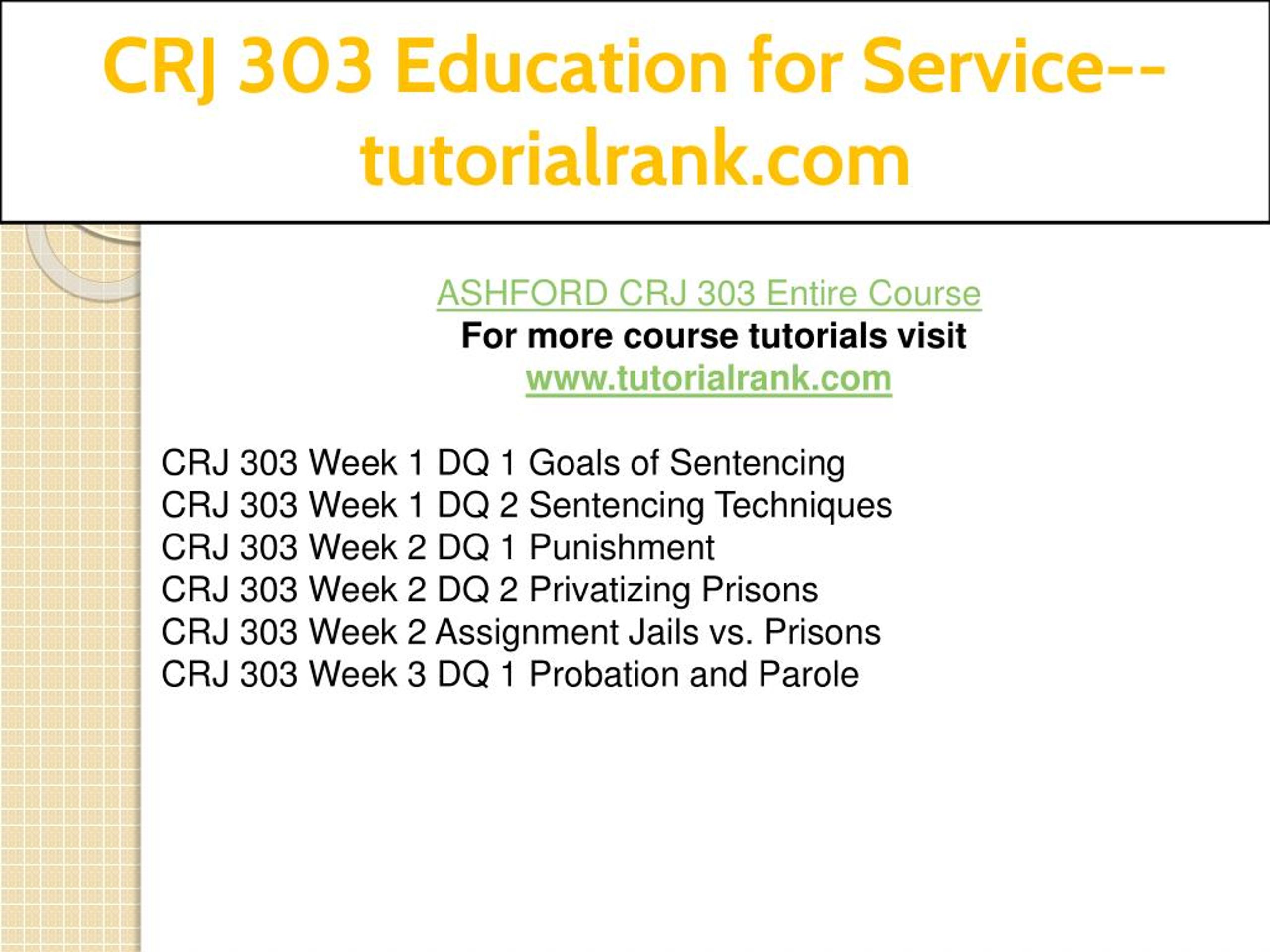 CRJ 303 Education for Service--tutorialrank.com

ASHFORD CRJ 303 Entire Course
For more course tutorials visit
www.tutorialrank.com

CRJ 303 Week 1 DQ 1 Goals of Sentencing
CRJ 303 Week 1 DQ 2 Sentencing Techniques
CRJ 303 Week 2 DQ 1 Punishment
CRJ 303 Week 2 DQ 2 Privatizing Prisons
CRJ 303 Week 2 Assignment Jails vs. Prisons
CRJ 303 Week 3 DQ 1 Probation and Parole